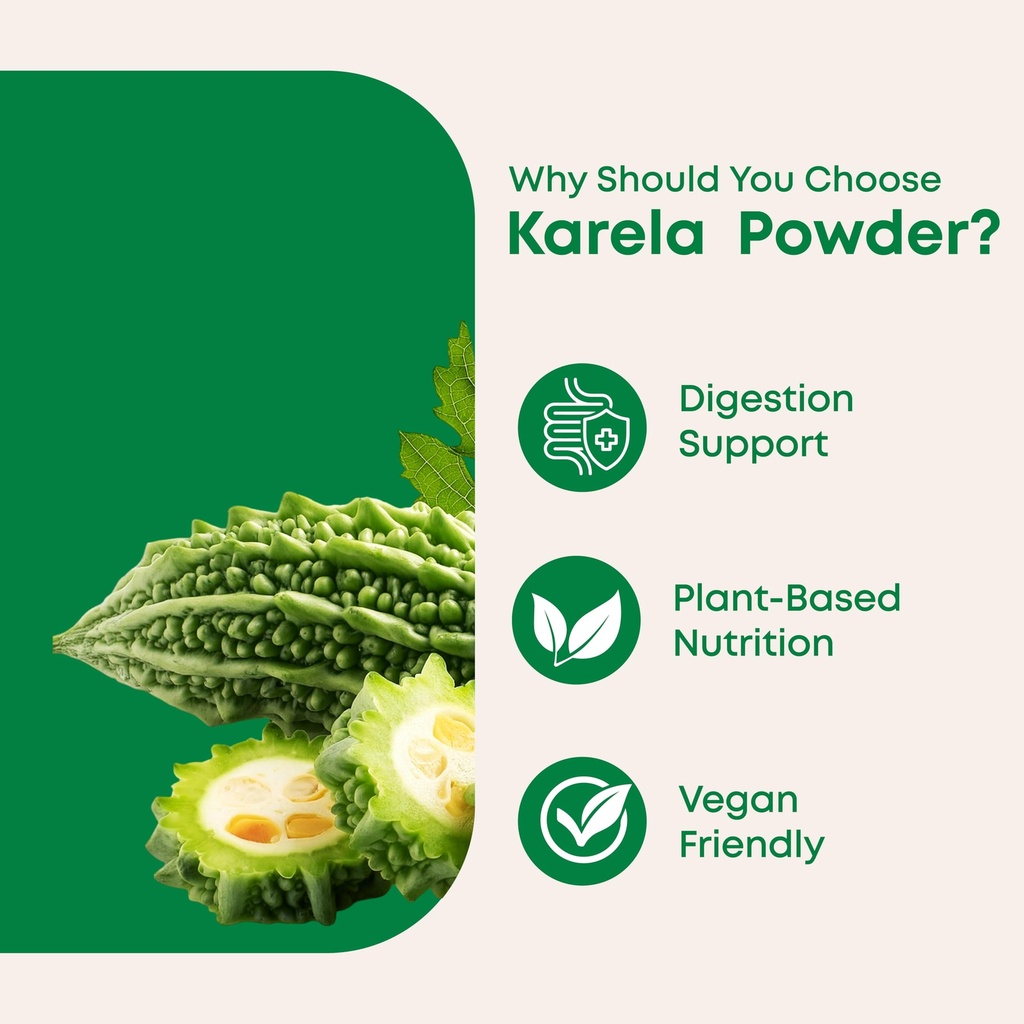 Why Should You Choose
Karela Powder?

Digestion
Support

Plant-Based
Nutrition

Vegan
Friendly